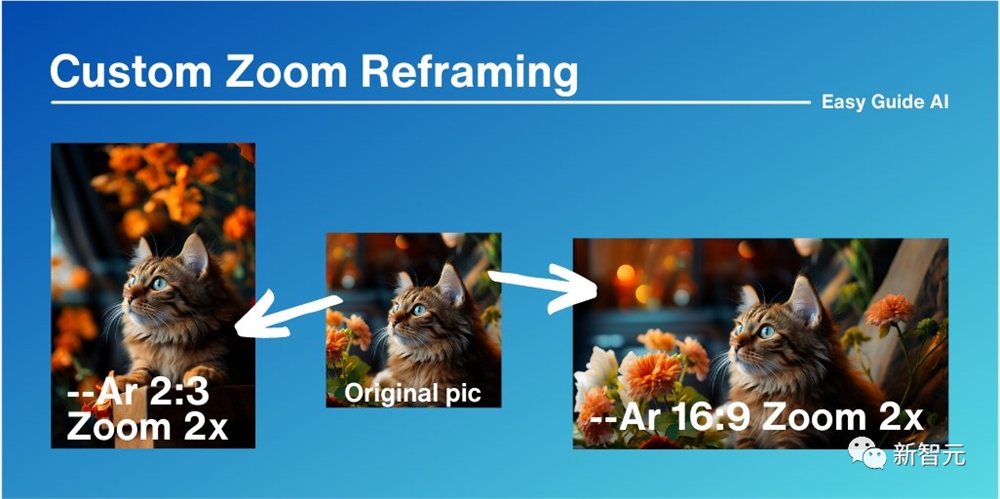 Custom Zoom Reframing

Easy Guide AI

--Ar 2:3
Zoom 2x

Original pic

--Ar 16:9 Zoom 2x

新智元